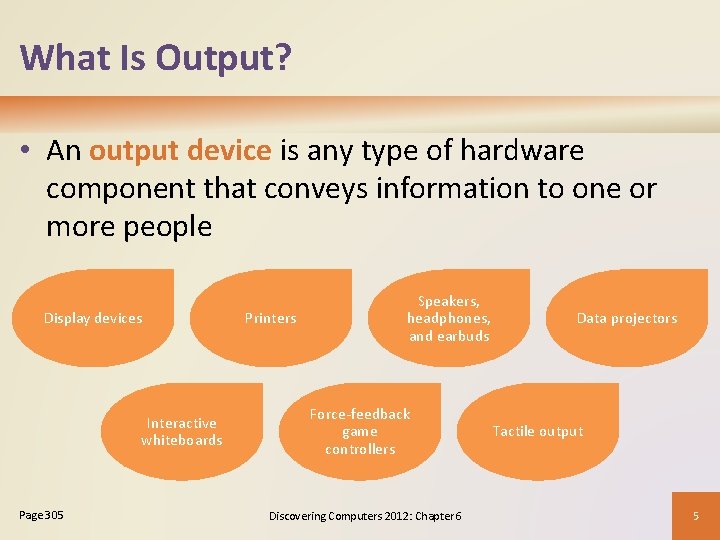 What Is Output?

• An output device is any type of hardware component that conveys information to one or more people

Display devices

Printers

Speakers, headphones, and earbuds

Data projectors

Interactive whiteboards

Force-feedback game controllers

Tactile output

Page 305

Discovering Computers 2012: Chapter 6

5